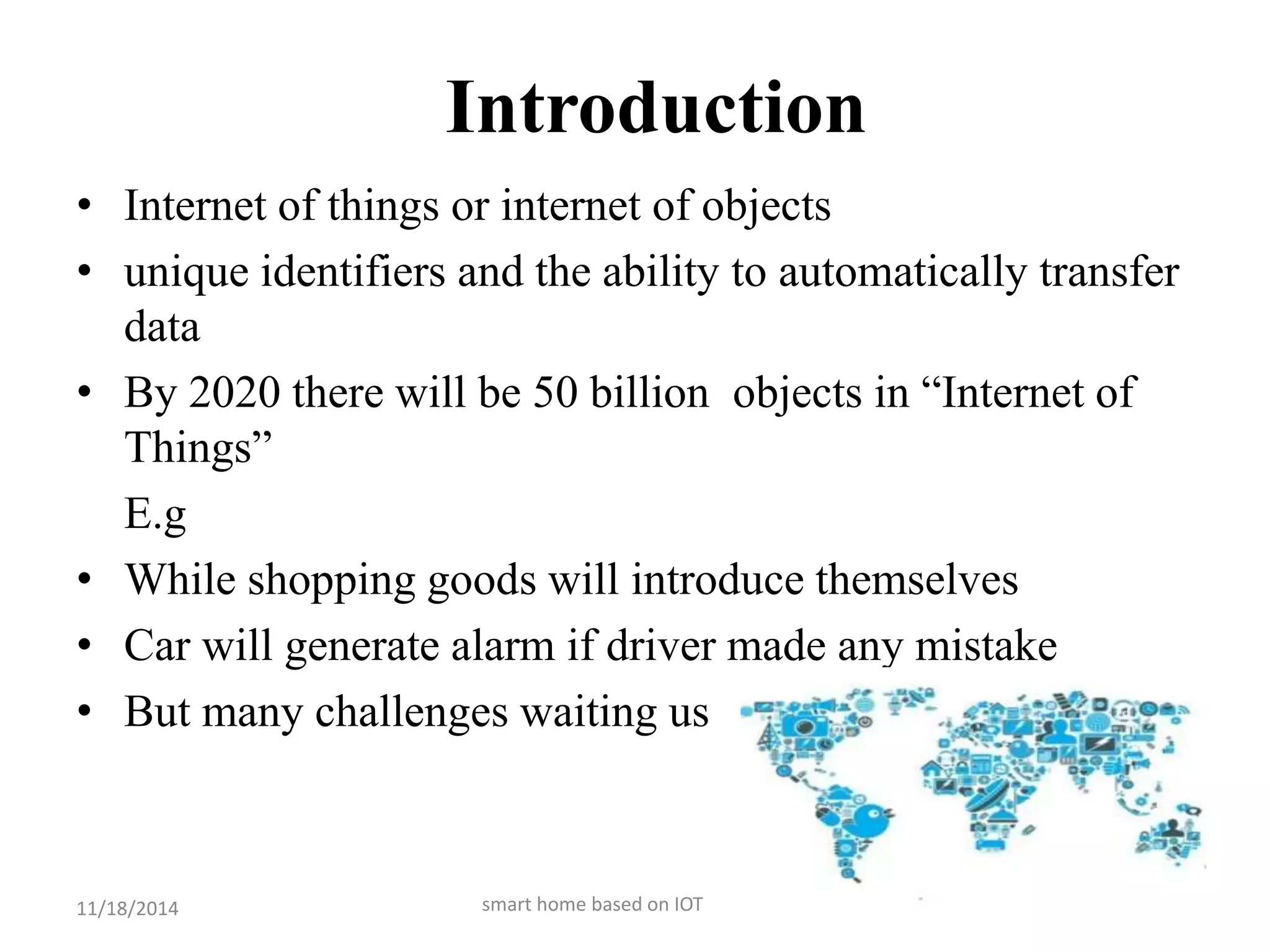 Introduction

• Internet of things or internet of objects
• unique identifiers and the ability to automatically transfer data
• By 2020 there will be 50 billion objects in “Internet of Things”

E.g

• While shopping goods will introduce themselves
• Car will generate alarm if driver made any mistake
• But many challenges waiting us

11/18/2014

smart home based on IOT